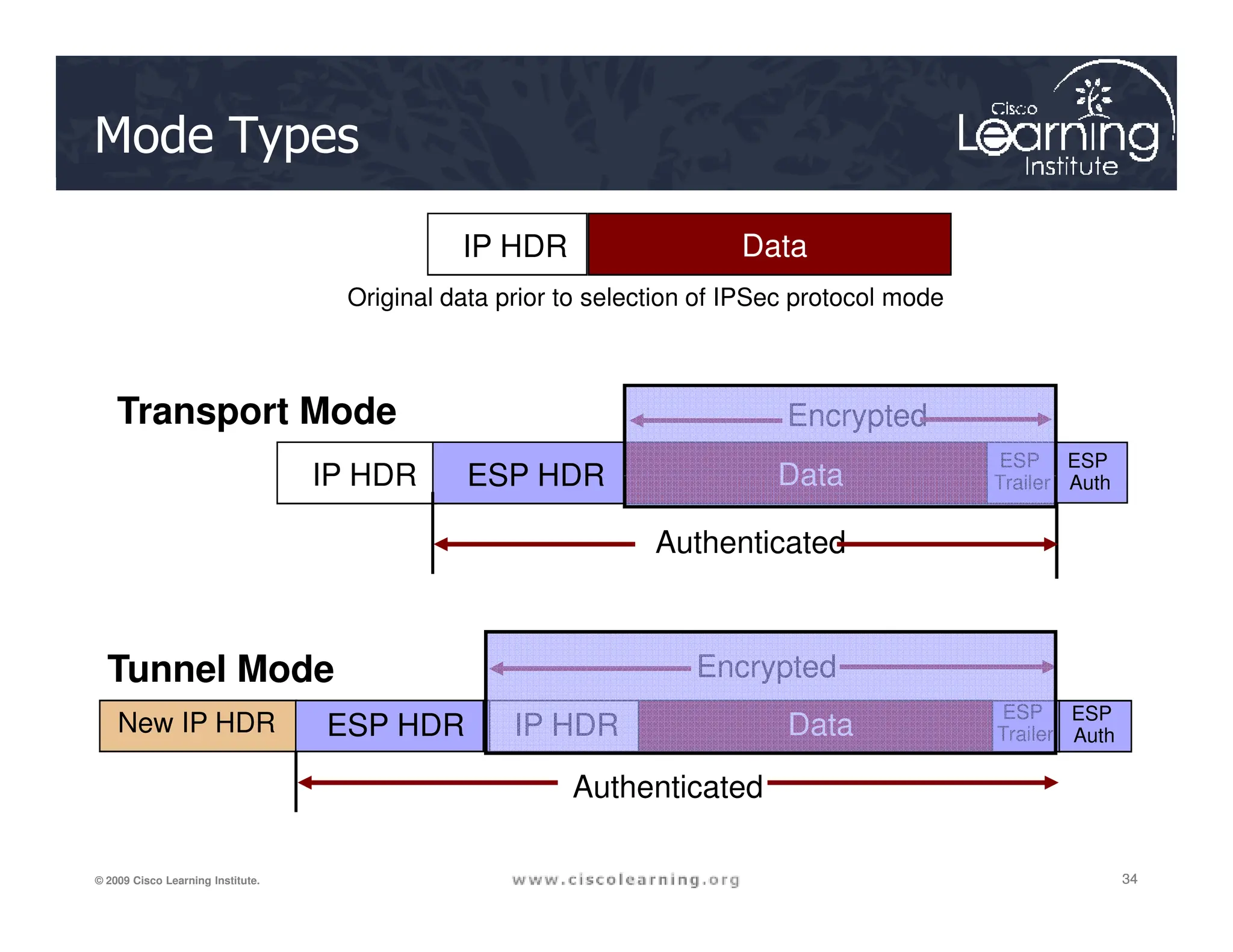 Mode Types

Cisco Learning Institute

IP HDR
Data

Original data prior to selection of IPSec protocol mode

Transport Mode

Encrypted

IP HDR
ESP HDR
Data
ESP Trailer
ESP Auth

Authenticated

Tunnel Mode

Encrypted

New IP HDR
ESP HDR
IP HDR
Data
ESP Trailer
ESP Auth

Authenticated

© 2009 Cisco Learning Institute.
www.ciscolearning.org
34